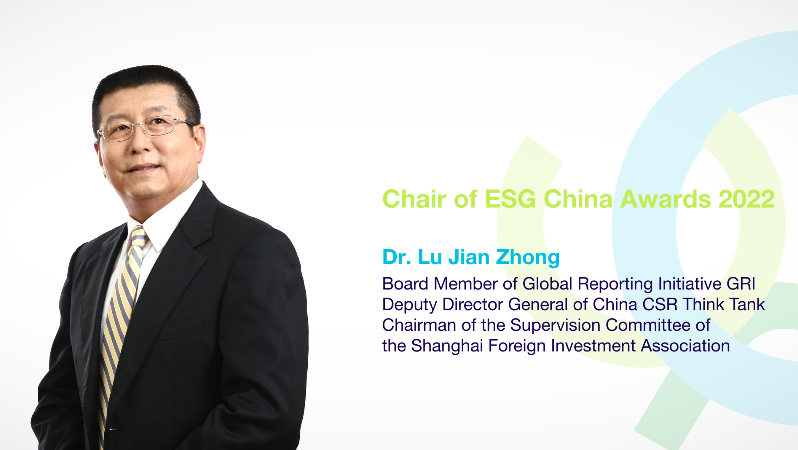 Chair of ESG China Awards 2022

Dr. Lu Jian Zhong

Board Member of Global Reporting Initiative GRI
Deputy Director General of China CSR Think Tank
Chairman of the Supervision Committee of the Shanghai Foreign Investment Association